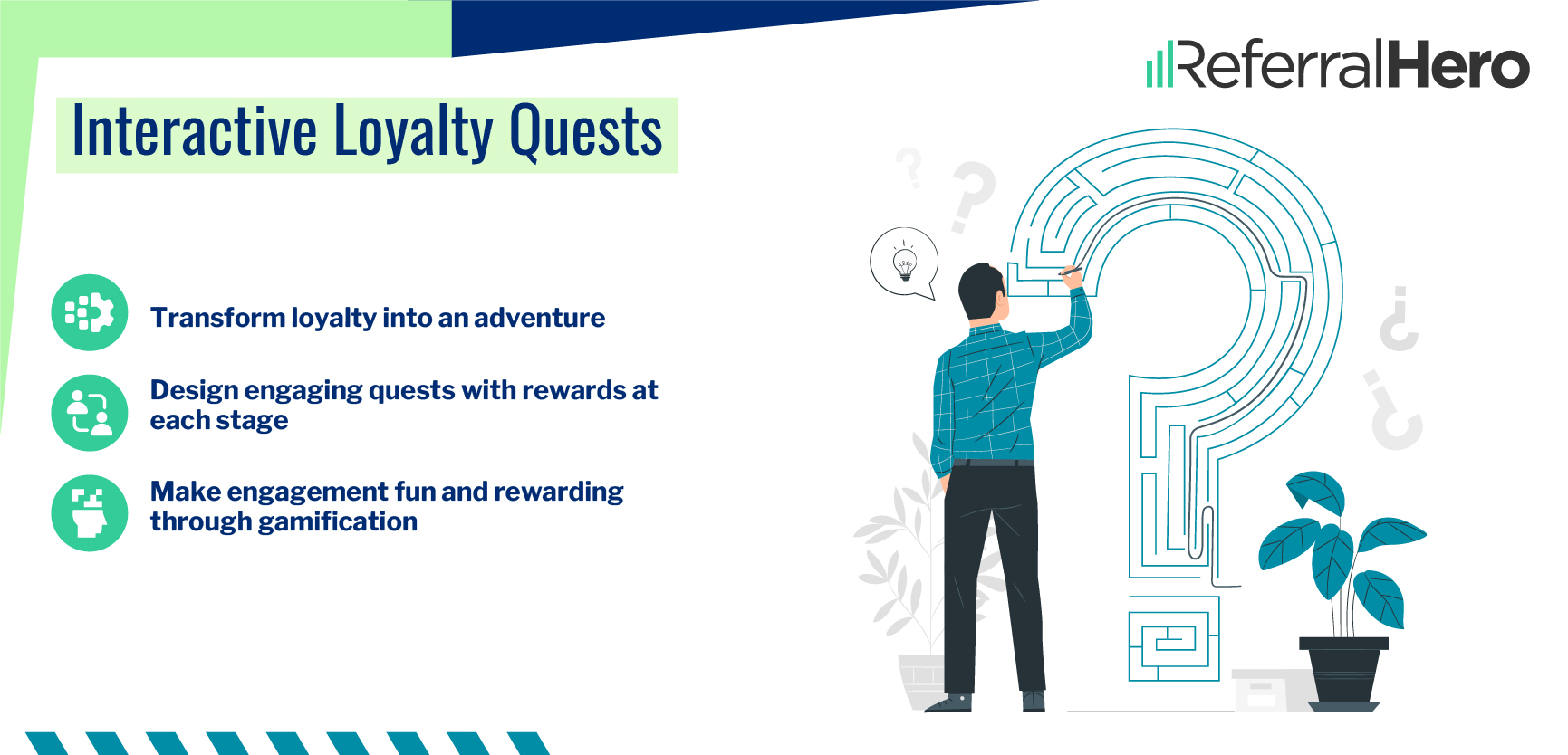 ReferralHero

Interactive Loyalty Quests

Transform loyalty into an adventure

Design engaging quests with rewards at each stage

Make engagement fun and rewarding through gamification